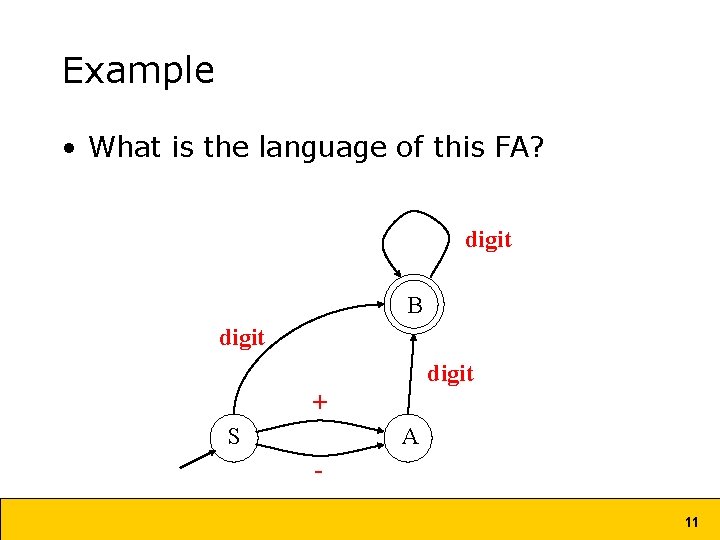 Example

• What is the language of this FA?

digit

B

digit

digit

+

S

A

-

11